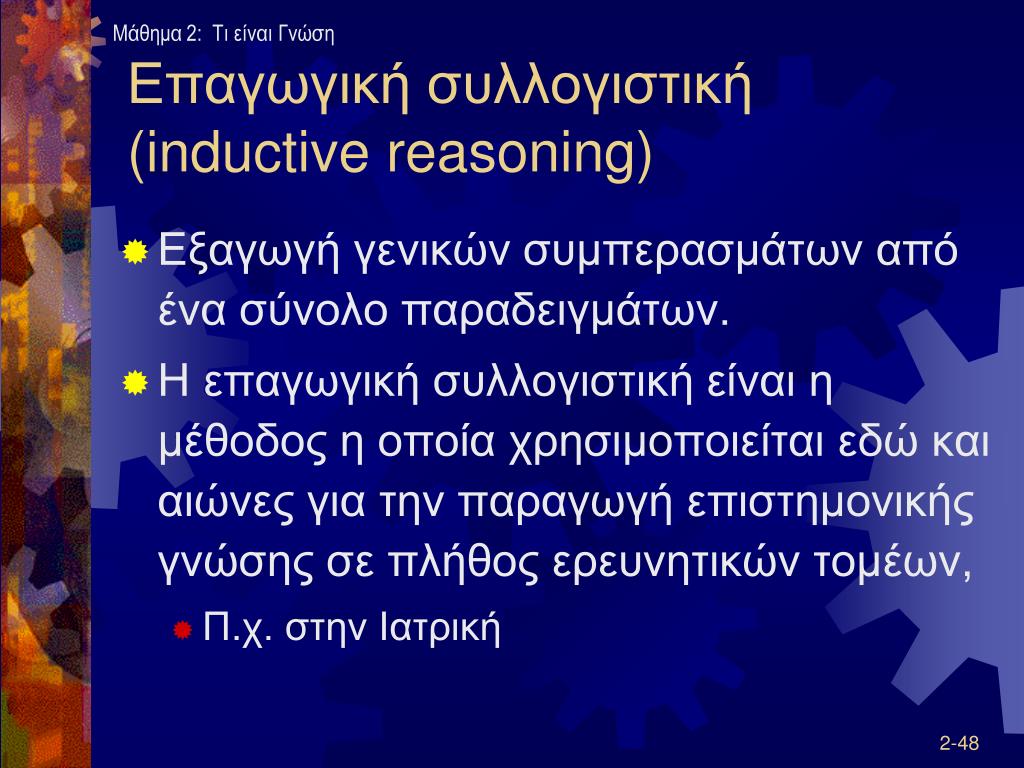 Μάθημα 2: Τι είναι Γνώση

Επαγωγική συλλογιστική (inductive reasoning)

Εξαγωγή γενικών συμπερασμάτων από ένα σύνολο παραδειγμάτων.

Η επαγωγική συλλογιστική είναι η μέθοδος η οποία χρησιμοποιείται εδώ και αιώνες για την παραγωγή επιστημονικής γνώσης σε πλήθος ερευνητικών τομέων,

Π.χ. στην Ιατρική

2-48